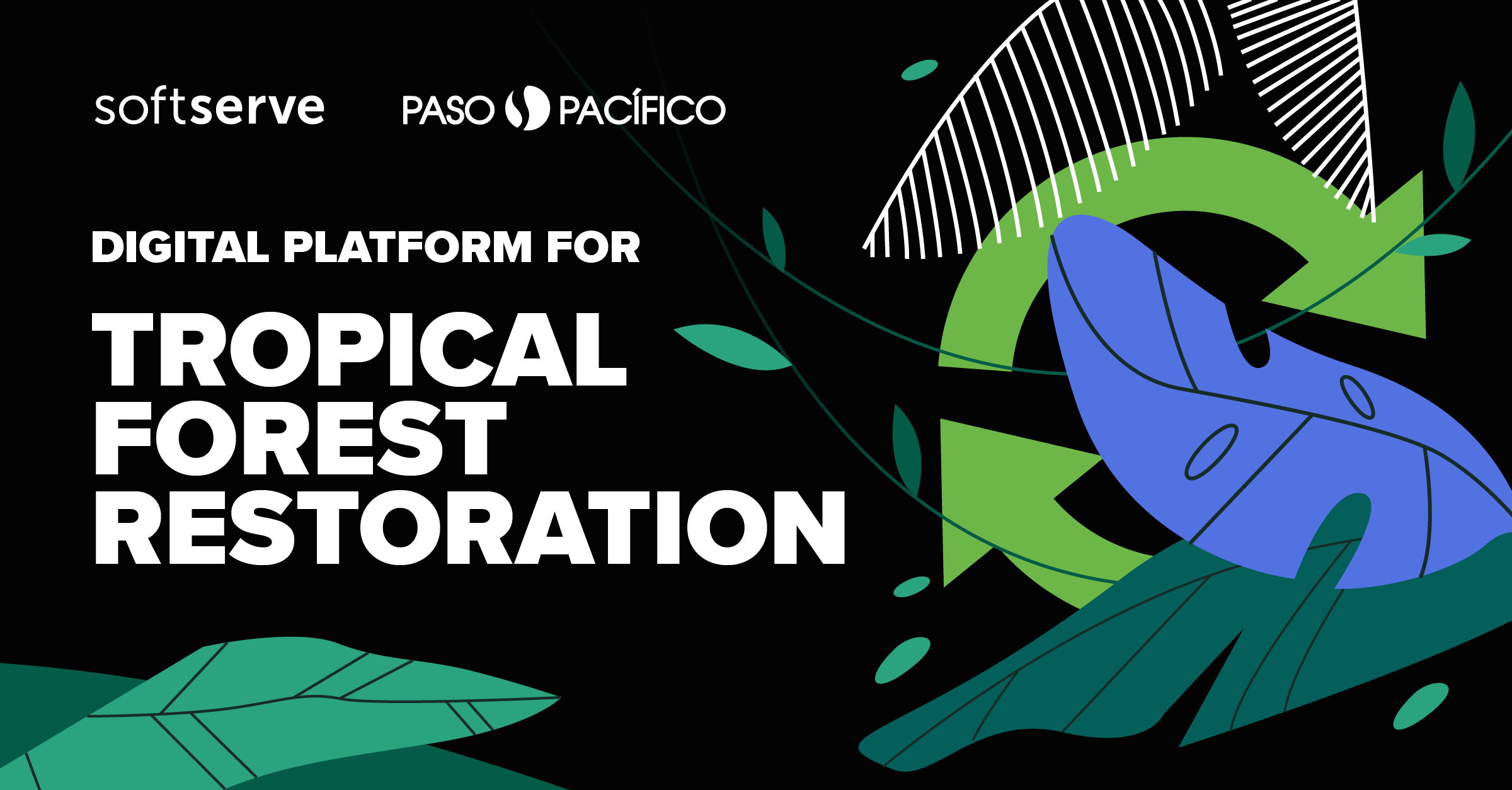 softserve PASO PACÍFICO

DIGITAL PLATFORM FOR

TROPICAL FOREST RESTORATION